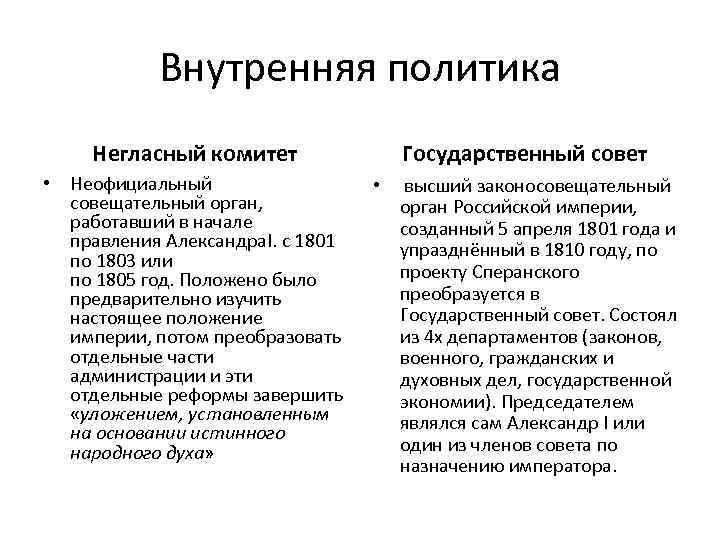 Внутренняя политика

Негласный комитет

• Неофициальный совещательный орган, работавший в начале правления АлександраI. с 1801 по 1803 или по 1805 год. Положено было предварительно изучить настоящее положение империи, потом преобразовать отдельные части администрации и эти отдельные реформы завершить «уложением, установленным на основании истинного народного духа»

Государственный совет

• высший законосовещательный орган Российской империи, созданный 5 апреля 1801 года и упразднённый в 1810 году, по проекту Сперанского преобразуется в Государственный совет. Состоял из 4х департаментов (законов, военного, гражданских и духовных дел, государственной экономии). Председателем являлся сам Александр I или один из членов совета по назначению императора.